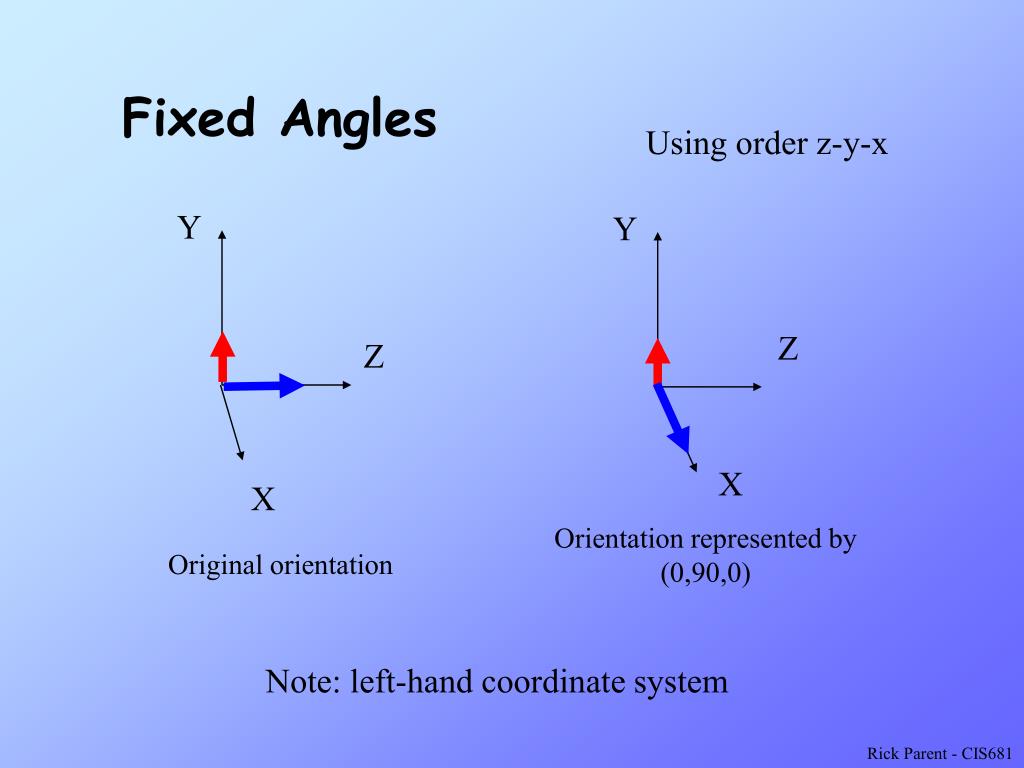 Fixed Angles

Using order z-y-x

Y

Z

X

Original orientation

Y

Z

X

Orientation represented by (0,90,0)

Note: left-hand coordinate system

Rick Parent - CIS681